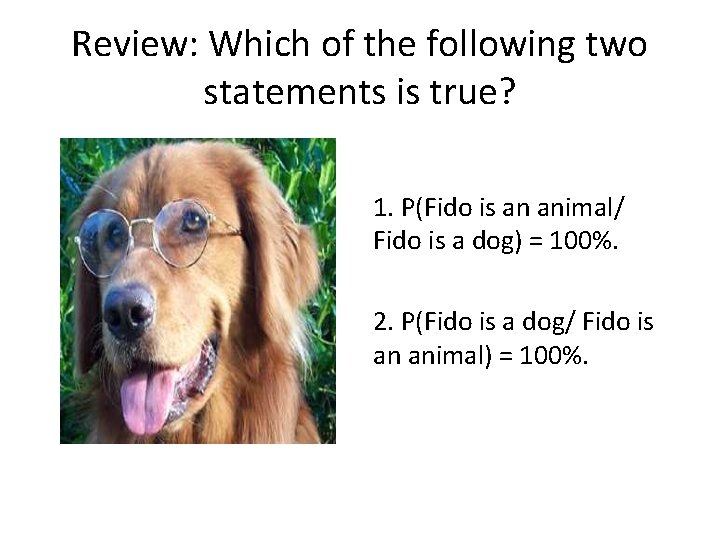 Review: Which of the following two statements is true?

1. P(Fido is an animal/ Fido is a dog) = 100%.

2. P(Fido is a dog/ Fido is an animal) = 100%.